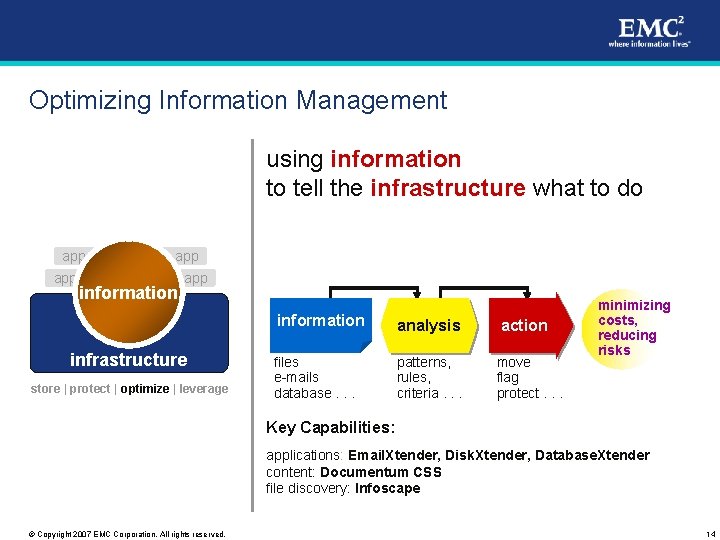 EMC$^2$
where information lives®

Optimizing Information Management

app app
app app
information
infrastructure
store | protect | optimize | leverage

using information
to tell the infrastructure what to do

information
files
e-mails
database . . .

analysis
patterns,
rules,
criteria . . .

action
move
flag
protect . . .

minimizing costs, reducing risks

Key Capabilities:

applications: EmailXtender, DiskXtender, DatabaseXtender
content: Documentum CSS
file discovery: Infoscape

© Copyright 2007 EMC Corporation. All rights reserved.

14